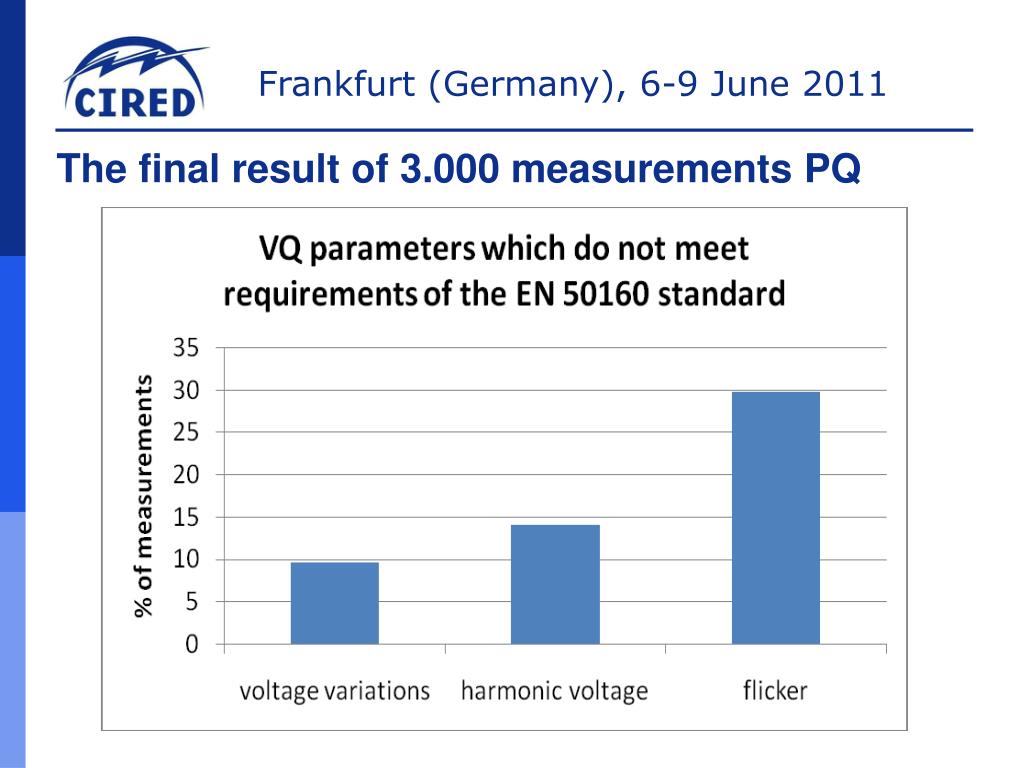 CIRED

Frankfurt (Germany), 6-9 June 2011

The final result of 3.000 measurements PQ

VQ parameters which do not meet requirements of the EN 50160 standard

% of measurements

35
30
25
20
15
10
5
0

voltage variations
harmonic voltage
flicker